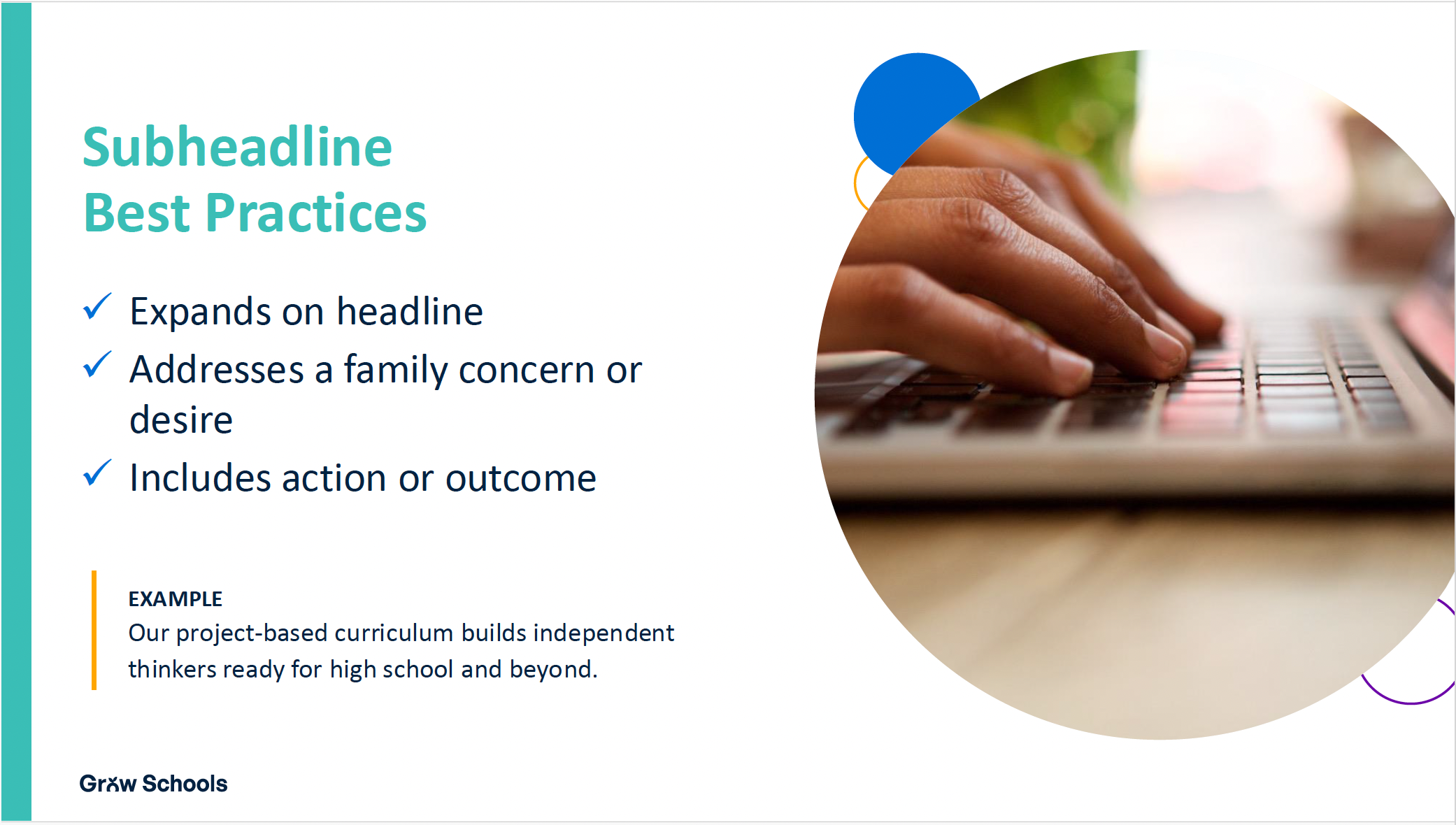 Subheadline
Best Practices

✓ Expands on headline
✓ Addresses a family concern or desire
✓ Includes action or outcome

EXAMPLE
Our project-based curriculum builds independent thinkers ready for high school and beyond.

Grow Schools